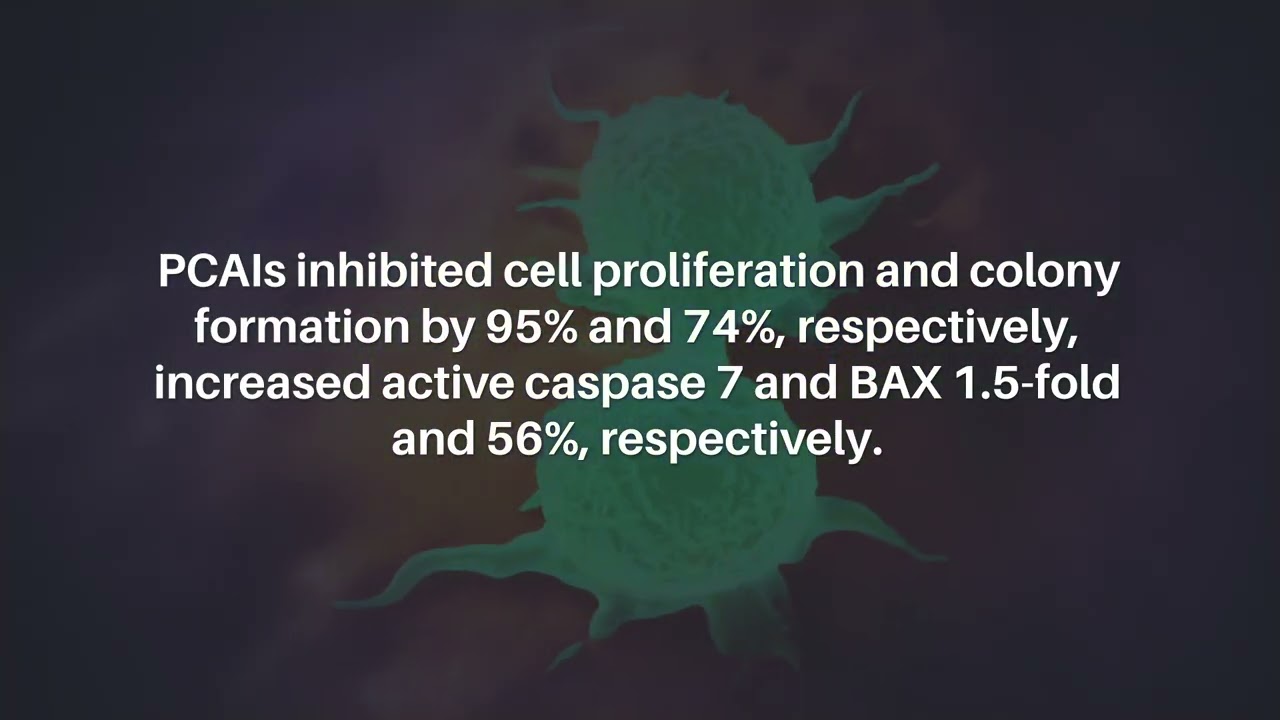 PCAIs inhibited cell proliferation and colony formation by 95% and 74%, respectively, increased active caspase 7 and BAX 1.5-fold and 56%, respectively.